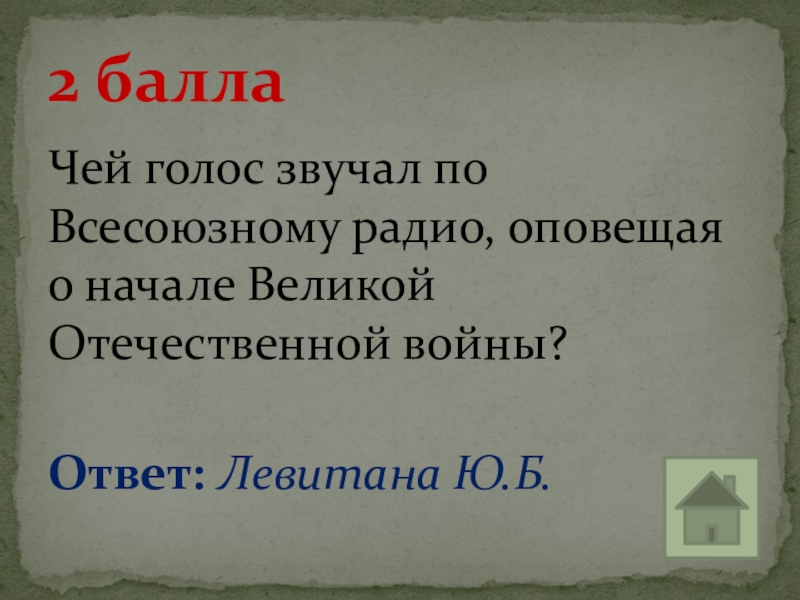 2 балла

Чей голос звучал по Всесоюзному радио, оповещая о начале Великой Отечественной войны?

Ответ: Левитана Ю.Б.